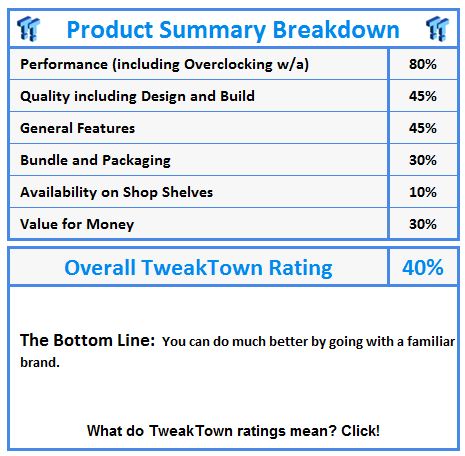 Product Summary Breakdown

| Performance (including Overclocking w/a) | 80% |
|---|---|
| Quality including Design and Build | 45% |
| General Features | 45% |
| Bundle and Packaging | 30% |
| Availability on Shop Shelves | 10% |
| Value for Money | 30% |

| Overall TweakTown Rating | 40% |
|---|---|

The Bottom Line: You can do much better by going with a familiar brand.

What do TweakTown ratings mean? Click!